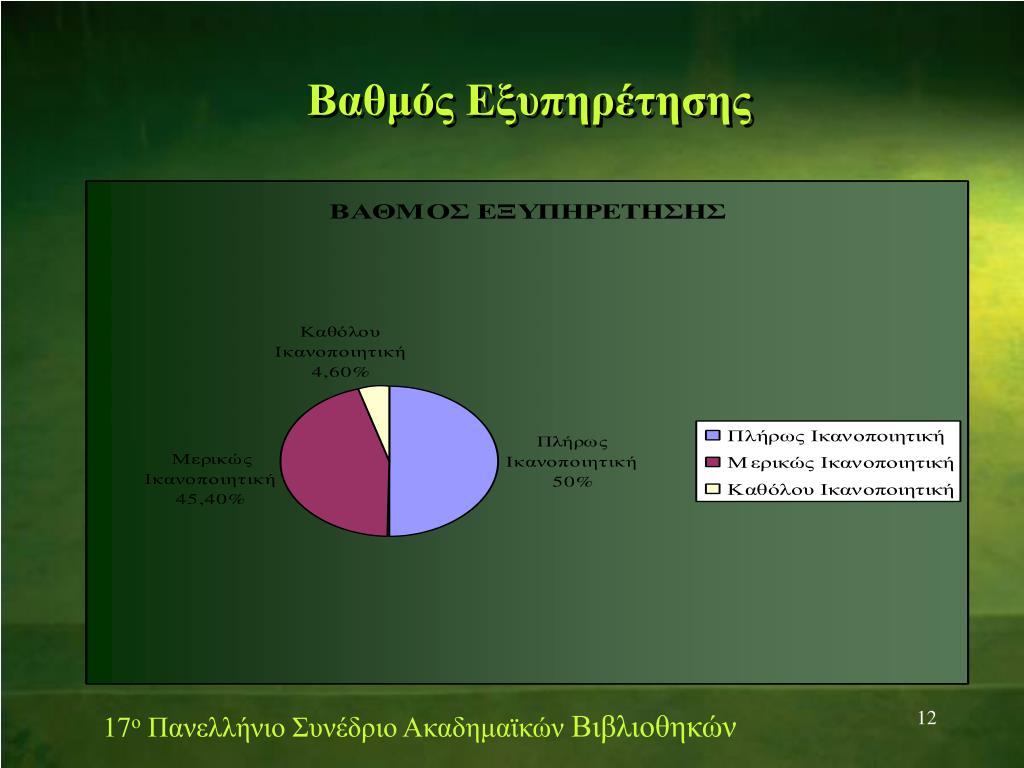 Βαθμός Εξυπηρέτησης

ΒΑΘΜΟΣ ΕΞΥΠΗΡΕΤΗΣΗΣ

Καθόλου Ικανοποιητική 4,60%

Μερικώς Ικανοποιητική 45,40%

Πλήρως Ικανοποιητική 50%

Πλήρως Ικανοποιητική
Μερικώς Ικανοποιητική
Καθόλου Ικανοποιητική

17ο Πανελλήνιο Συνέδριο Ακαδημαϊκών Βιβλιοθηκών

12